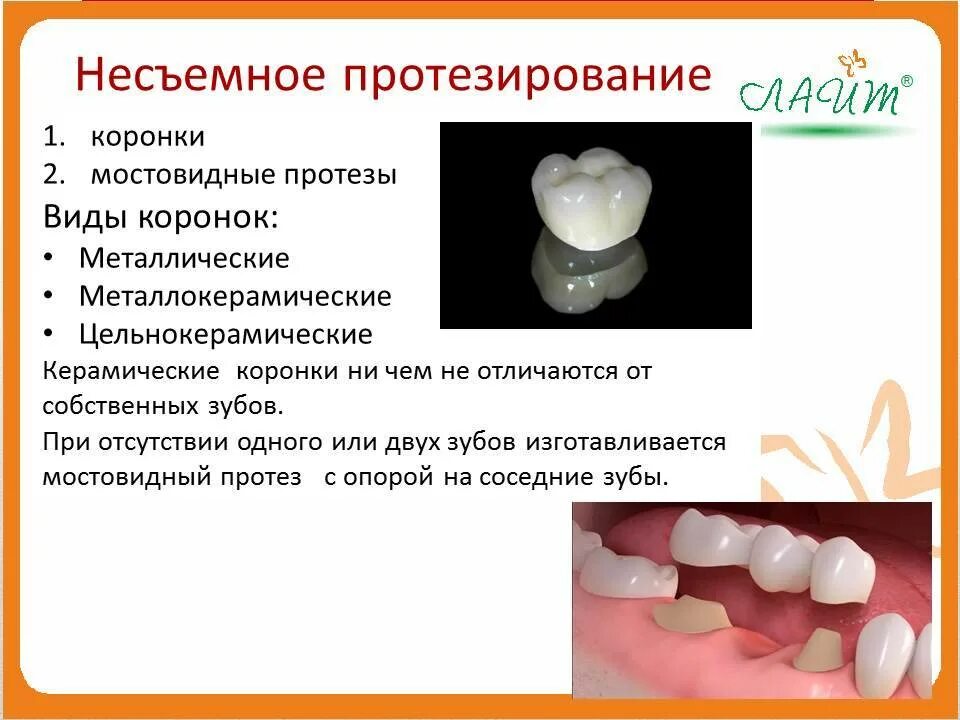 Несъемное протезирование

СЛАЙТ®

1. коронки
2. мостовидные протезы

Виды коронок:

• Металлические
• Металлокерамические
• Цельнокерамические

Керамические коронки ни чем не отличаются от собственных зубов.

При отсутствии одного или двух зубов изготавливается мостовидный протез с опорой на соседние зубы.